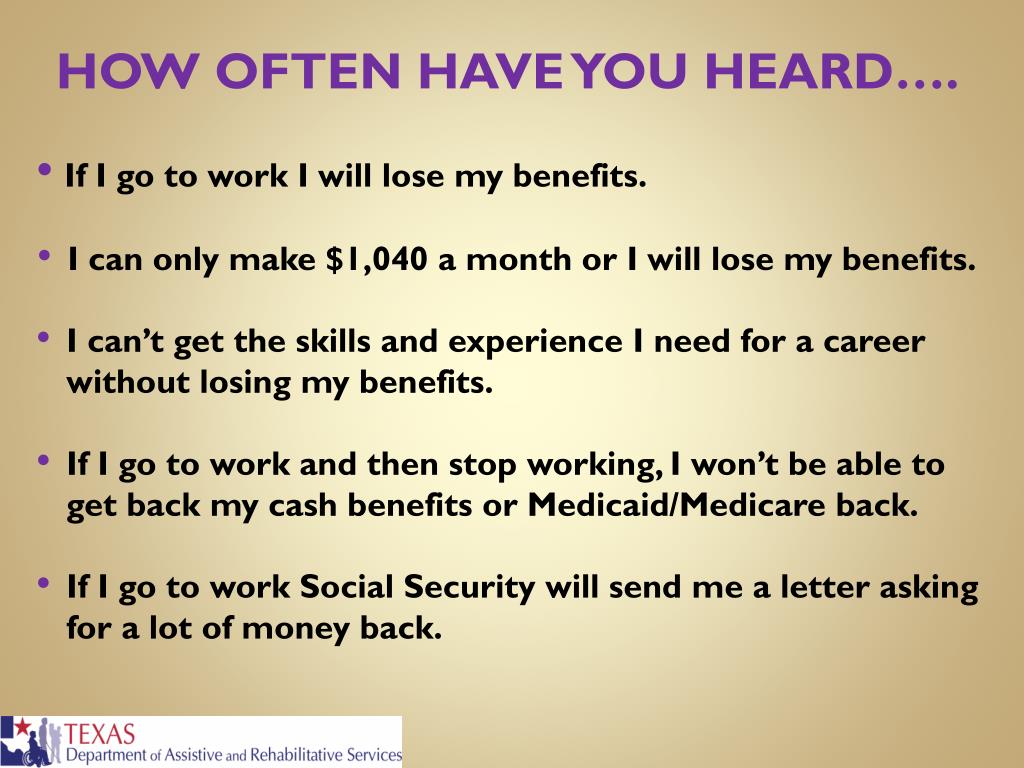 HOW OFTEN HAVE YOU HEARD….

• If I go to work I will lose my benefits.

• I can only make \$1,040 a month or I will lose my benefits.

• I can't get the skills and experience I need for a career without losing my benefits.

• If I go to work and then stop working, I won't be able to get back my cash benefits or Medicaid/Medicare back.

• If I go to work Social Security will send me a letter asking for a lot of money back.

TEXAS
Department of Assistive and Rehabilitative Services